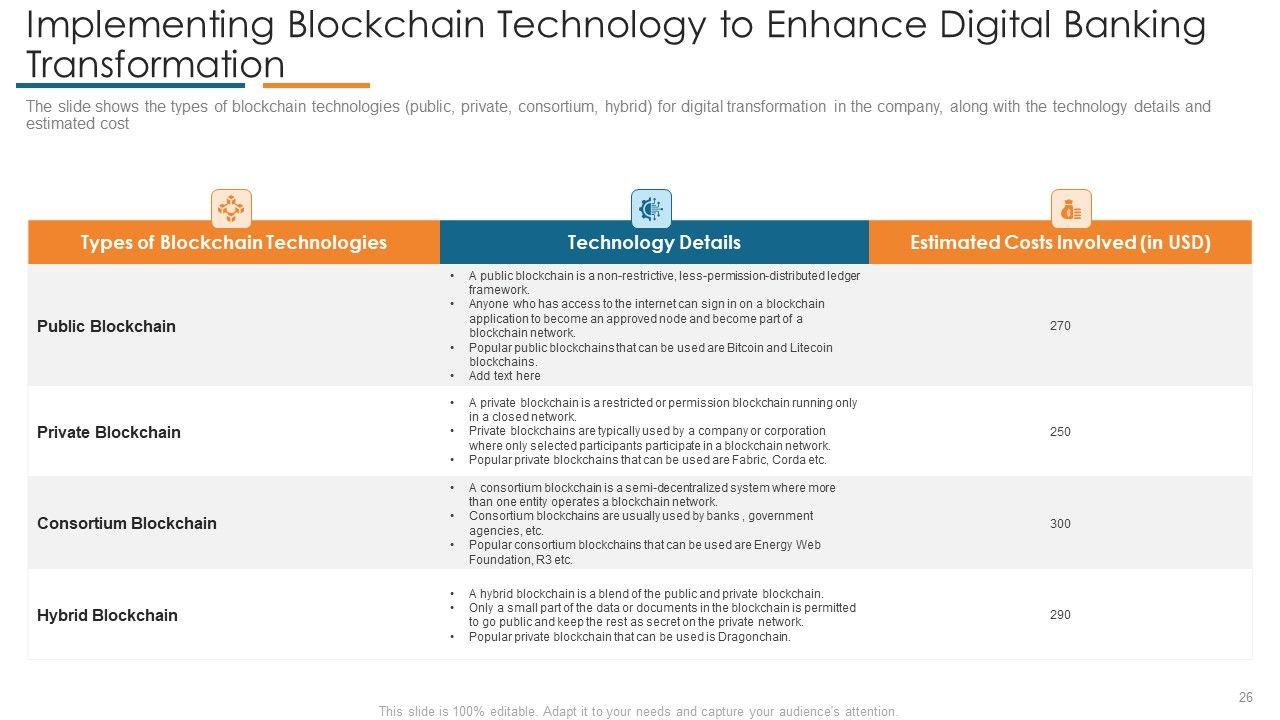 Implementing Blockchain Technology to Enhance Digital Banking Transformation

The slide shows the types of blockchain technologies (public, private, consortium, hybrid) for digital transformation in the company, along with the technology details and estimated cost

| Types of Blockchain Technologies | Technology Details | Estimated Costs Involved (in USD) |
|---|---|---|
| Public Blockchain | • A public blockchain is a non-restrictive, less-permission-distributed ledger framework. • Anyone who has access to the internet can sign in on a blockchain application to become an approved node and become part of a blockchain network. • Popular public blockchains that can be used are Bitcoin and Litecoin blockchains. • Add text here | 270 |
| Private Blockchain | • A private blockchain is a restricted or permission blockchain running only in a closed network. • Private blockchains are typically used by a company or corporation where only selected participants participate in a blockchain network. • Popular private blockchains that can be used are Fabric, Corda etc. | 250 |
| Consortium Blockchain | • A consortium blockchain is a semi-decentralized system where more than one entity operates a blockchain network. • Consortium blockchains are usually used by banks , government agencies, etc. • Popular consortium blockchains that can be used are Energy Web Foundation, R3 etc. | 300 |
| Hybrid Blockchain | • A hybrid blockchain is a blend of the public and private blockchain. • Only a small part of the data or documents in the blockchain is permitted to go public and keep the rest as secret on the private network. • Popular private blockchain that can be used is Dragonchain. | 290 |

26

This slide is 100% editable. Adapt it to your needs and capture your audience's attention.